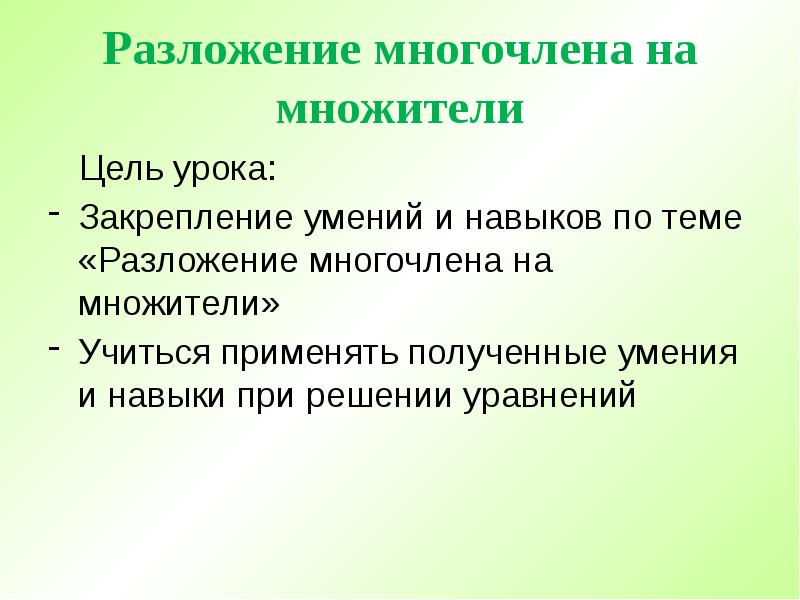 Разложение многочлена на множители

Цель урока:

- Закрепление умений и навыков по теме «Разложение многочлена на множители»
- Учиться применять полученные умения и навыки при решении уравнений